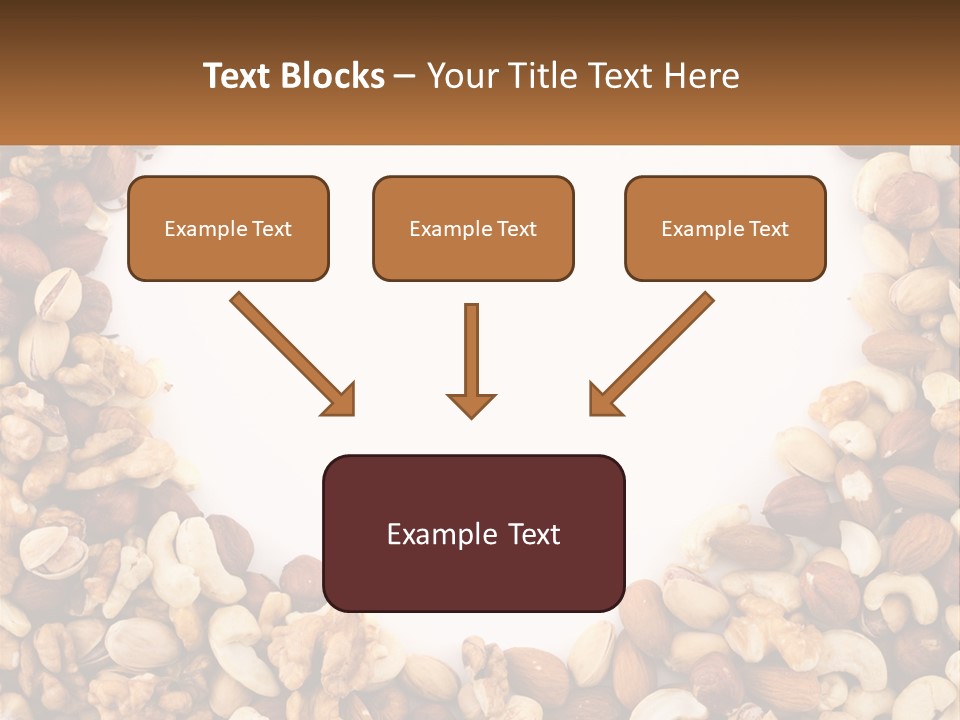 Text Blocks – Your Title Text Here

Example Text

Example Text

Example Text

Example Text